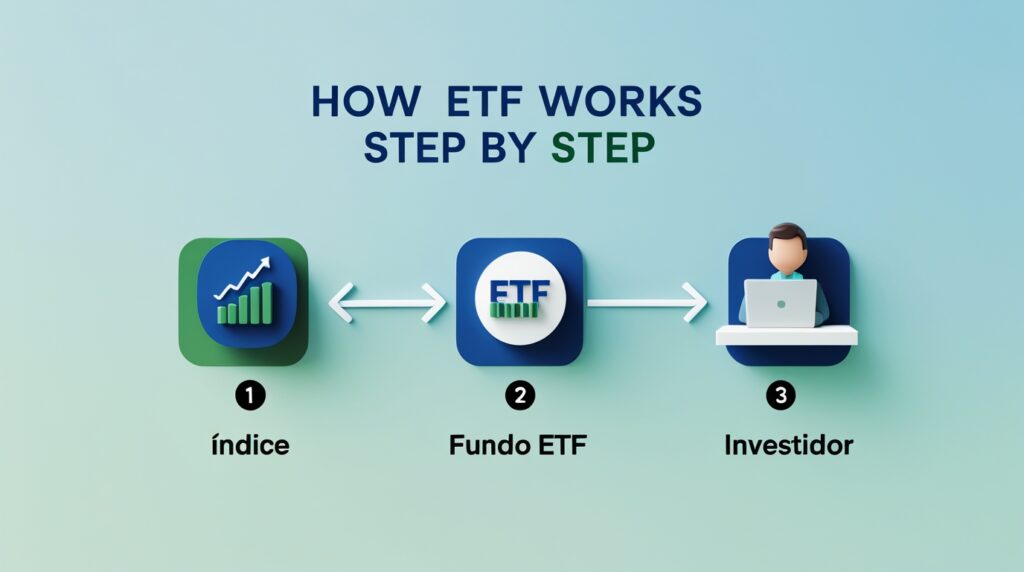 HOW ETF WORKS
STEP BY STEP

ETF

1
índice

2
Fundo ETF

3
Investidor